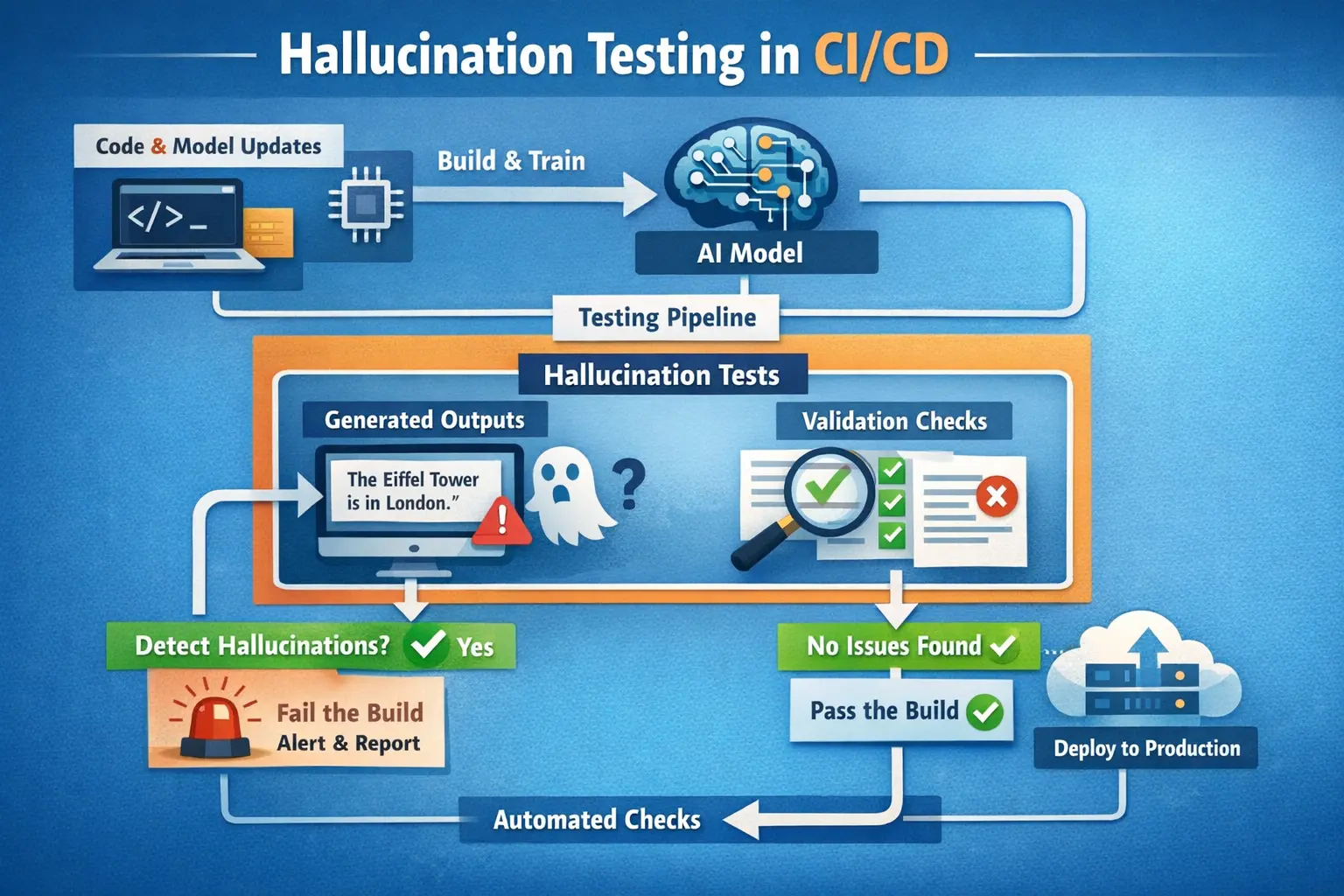 Hallucination Testing in CI/CD

Code & Model Updates

</>_

Build & Train

AI Model

Testing Pipeline

Hallucination Tests

Generated Outputs

The Eiffel Tower is in London."

?

Validation Checks

Detect Hallucinations? Yes

Fail the Build
Alert & Report

No Issues Found

Pass the Build

Deploy to Production

Automated Checks